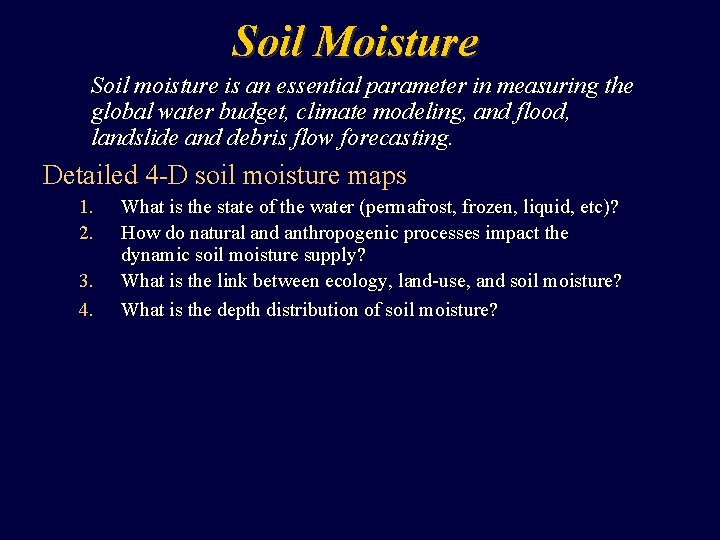 Soil Moisture

Soil moisture is an essential parameter in measuring the global water budget, climate modeling, and flood, landslide and debris flow forecasting.

Detailed 4-D soil moisture maps

1. What is the state of the water (permafrost, frozen, liquid, etc)?
2. How do natural and anthropogenic processes impact the dynamic soil moisture supply?
3. What is the link between ecology, land-use, and soil moisture?
4. What is the depth distribution of soil moisture?